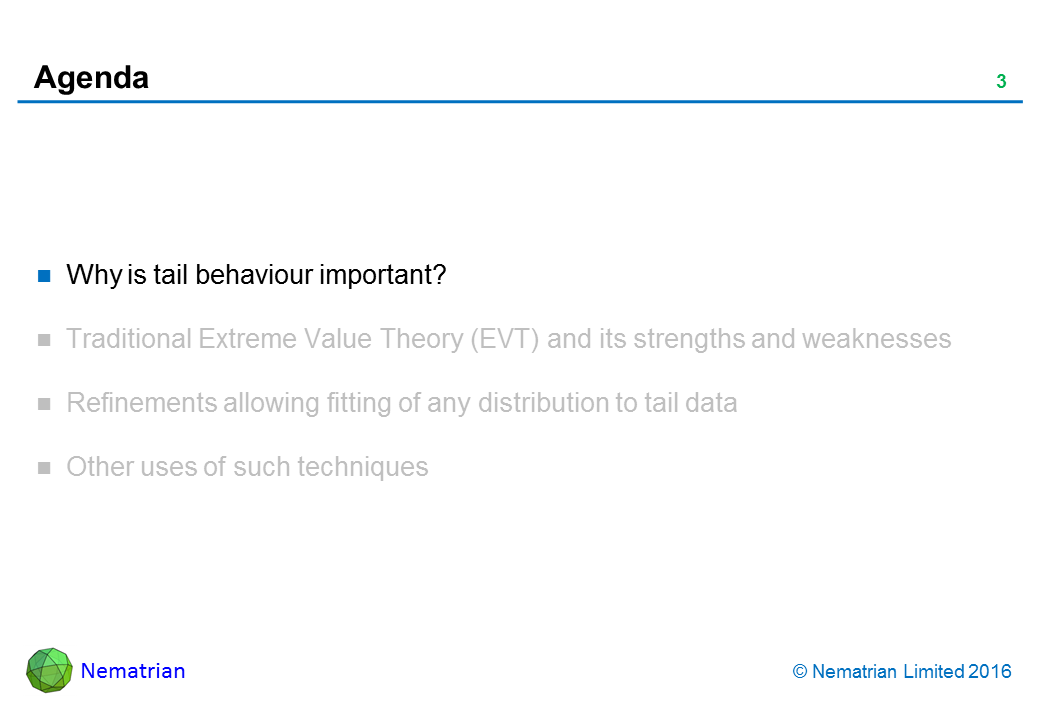 Agenda

3

Why is tail behaviour important?

Traditional Extreme Value Theory (EVT) and its strengths and weaknesses

Refinements allowing fitting of any distribution to tail data

Other uses of such techniques

Nematrian

© Nematrian Limited 2016